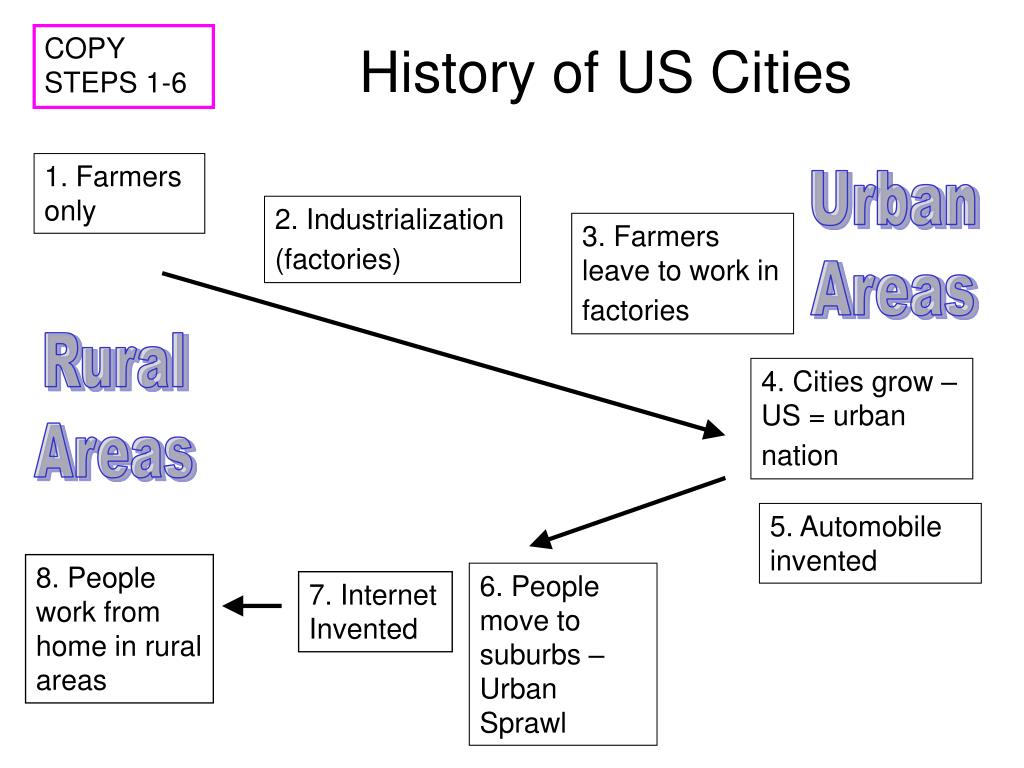 COPY STEPS 1-6

History of US Cities

1. Farmers only

2. Industrialization (factories)

3. Farmers leave to work in factories

Urban Areas

Rural Areas

4. Cities grow – US = urban nation

5. Automobile invented

6. People move to suburbs – Urban Sprawl

7. Internet Invented

8. People work from home in rural areas